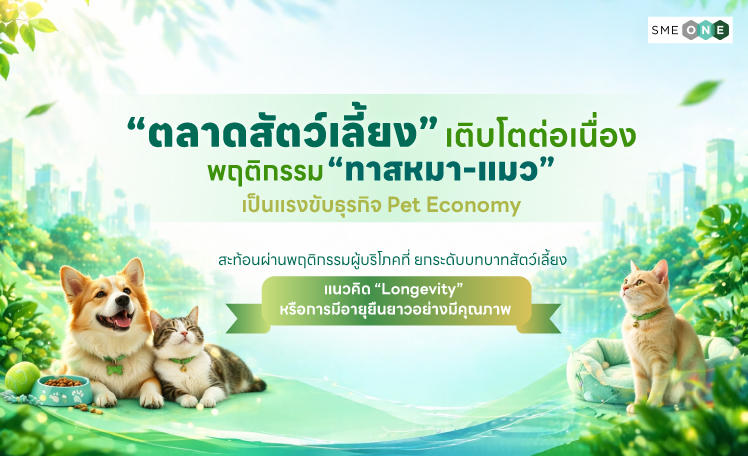 SME ONE

“ตลาดสัตว์เลี้ยง” เติบโตต่อเนื่อง พฤติกรรม “ทาสหมา-แมว” เป็นแรงขับธุรกิจ Pet Economy

สะท้อนผ่านพฤติกรรมผู้บริโภคที่ ยกระดับบทบาทสัตว์เลี้ยง

แนวคิด “Longevity” หรือการมีอายุยืนยาวอย่างมีคุณภาพ